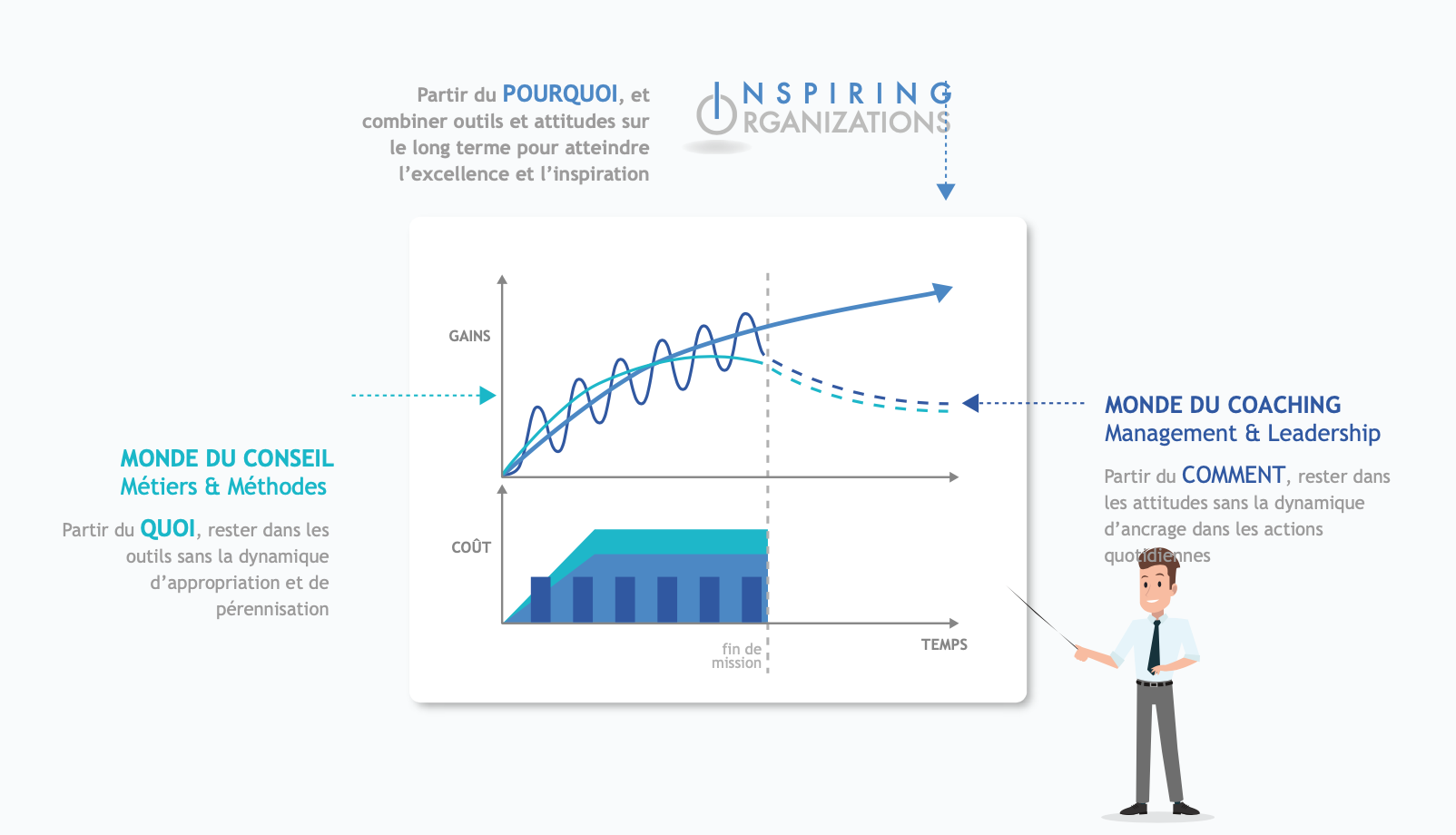 Partir du POURQUOI, et combiner outils et attitudes sur le long terme pour atteindre l'excellence et l'inspiration

INSPIRING ORGANIZATIONS

GAINS

COÛT

fin de mission

TEMPS

MONDE DU CONSEIL
Métiers & Méthodes

Partir du QUOI, rester dans les outils sans la dynamique d'appropriation et de pérennisation

MONDE DU COACHING
Management & Leadership

Partir du COMMENT, rester dans les attitudes sans la dynamique d'ancrage dans les actions quotidiennes